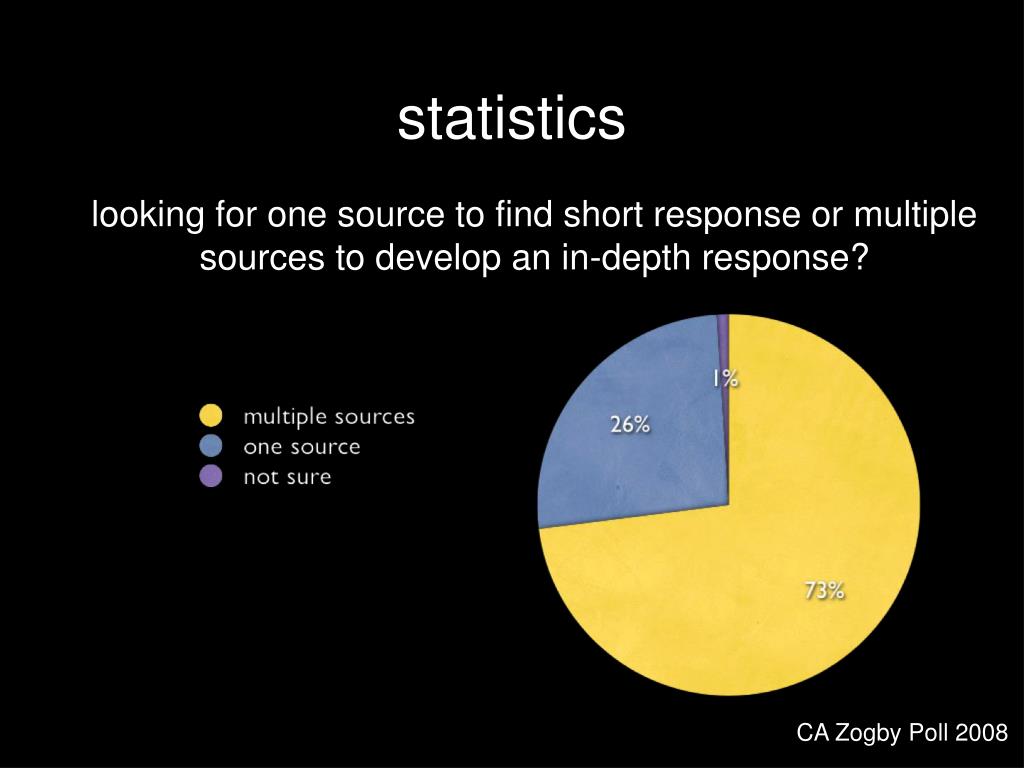 statistics

looking for one source to find short response or multiple sources to develop an in-depth response?

multiple sources
one source
not sure

1%
26%
73%

CA Zogby Poll 2008